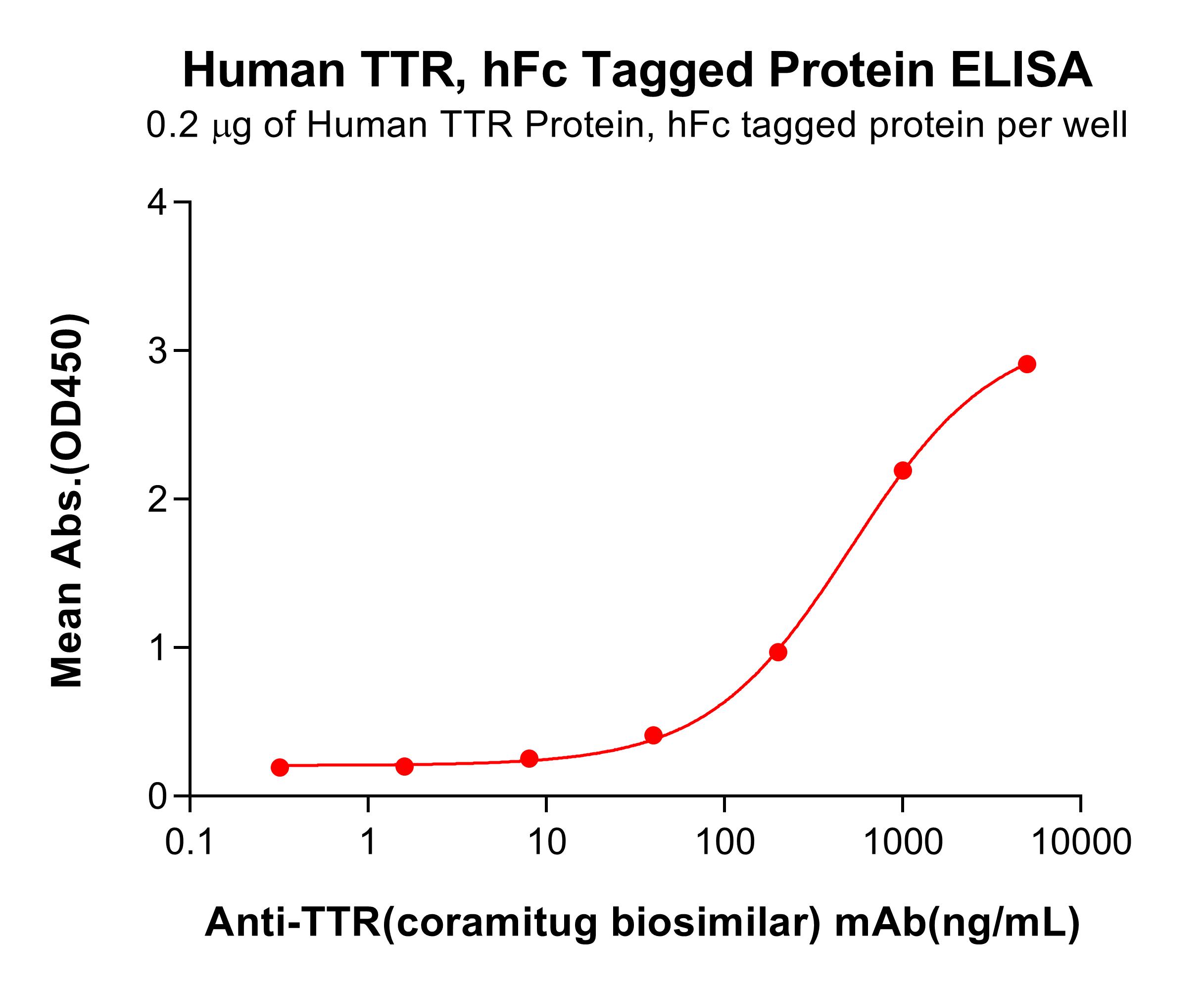 Human TTR, hFc Tagged Protein ELISA

0.2 μg of Human TTR Protein, hFc tagged protein per well

Mean Abs.(OD450)

4
3
2
1
0

0.1
1
10
100
1000
10000

Anti-TTR(coramitug biosimilar) mAb(ng/mL)